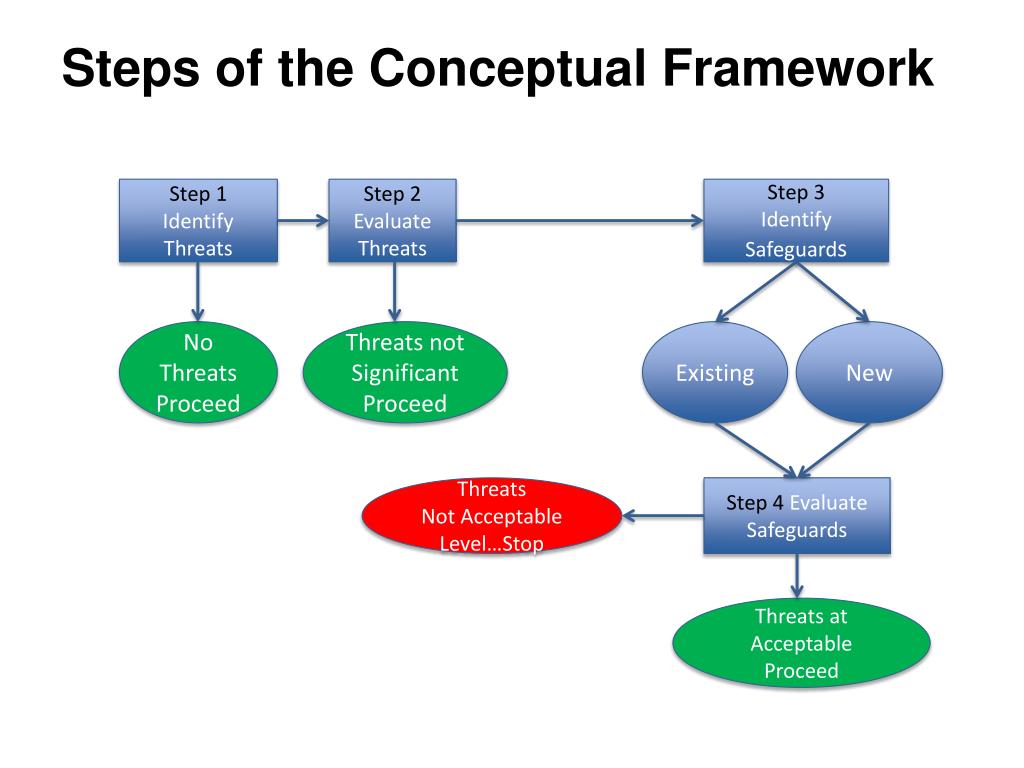 Steps of the Conceptual Framework

Step 1
Identify
Threats

Step 2
Evaluate
Threats

Step 3
Identify
Safeguards

No
Threats
Proceed

Threats not
Significant
Proceed

Existing

New

Threats
Not Acceptable
Level…Stop

Step 4 Evaluate
Safeguards

Threats at
Acceptable
Proceed